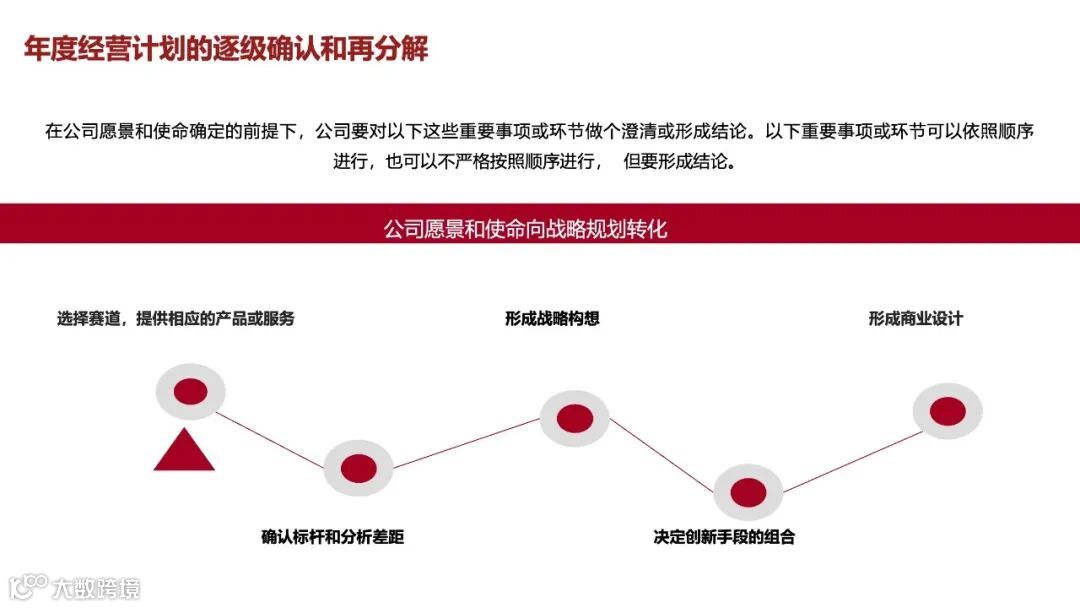 年度经营计划的逐级确认和再分解

在公司愿景和使命确定的前提下，公司要对以下这些重要事项或环节做个澄清或形成结论。以下重要事项或环节可以依照顺序进行，也可以不严格按照顺序进行， 但要形成结论。

公司愿景和使命向战略规划转化

选择赛道，提供相应的产品或服务

形成战略构想

形成商业设计

确认标杆和分析差距

决定创新手段的组合

大数跨境